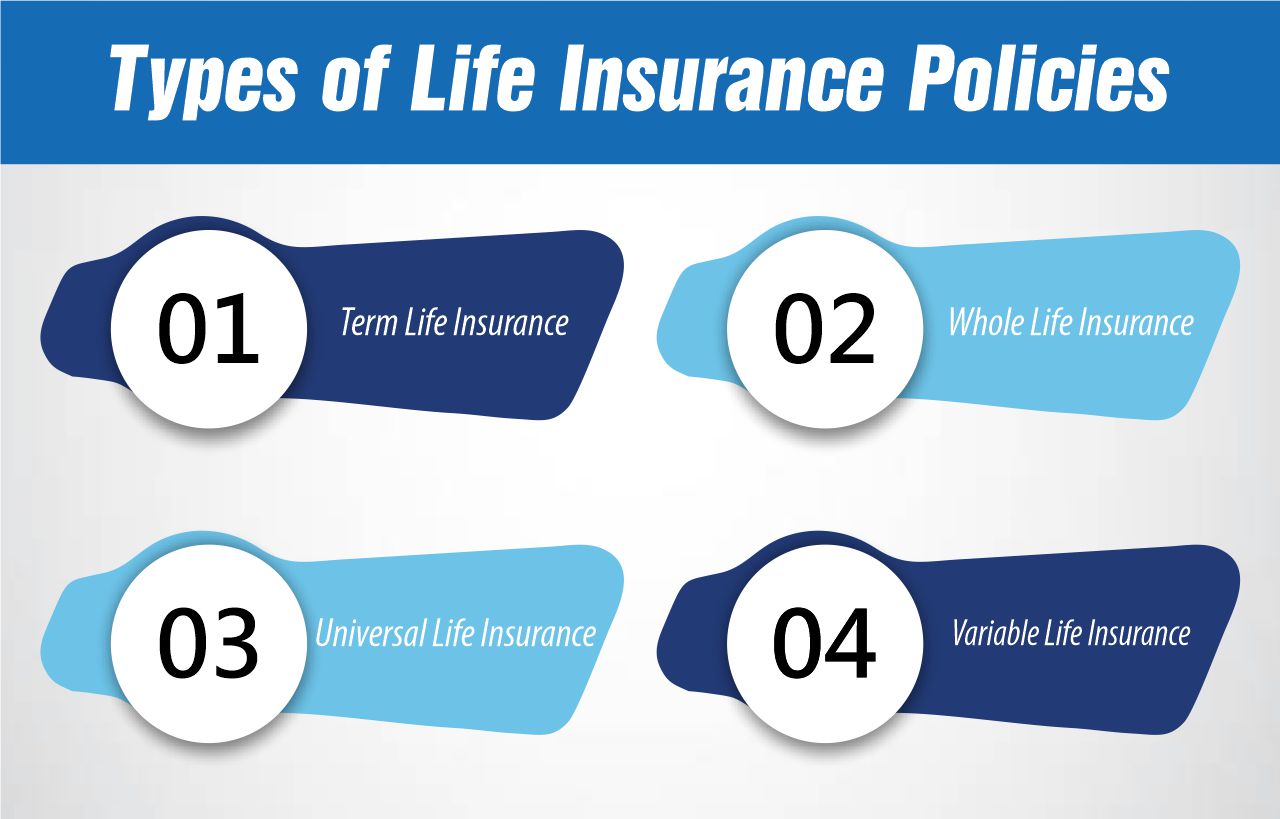 Types of Life Insurance Policies

01 Term Life Insurance

02 Whole Life Insurance

03 Universal Life Insurance

04 Variable Life Insurance